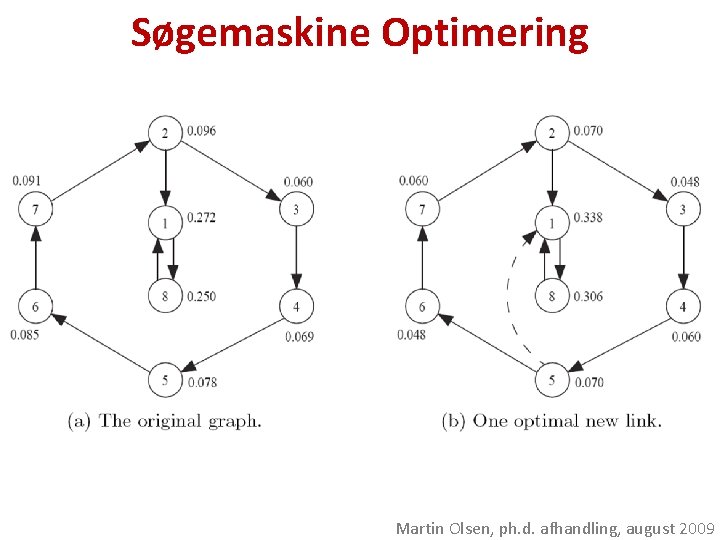 Søgemaskine Optimering

2 0.096
0.091
7
1 0.272
0.060
3
8 0.250
6
0.085
4
0.069
5 0.078

(a) The original graph.

2 0.070
0.060
7
1 0.338
0.048
3
8 0.306
6
0.048
4
0.060
5 0.070

(b) One optimal new link.

Martin Olsen, ph.d. afhandling, august 2009